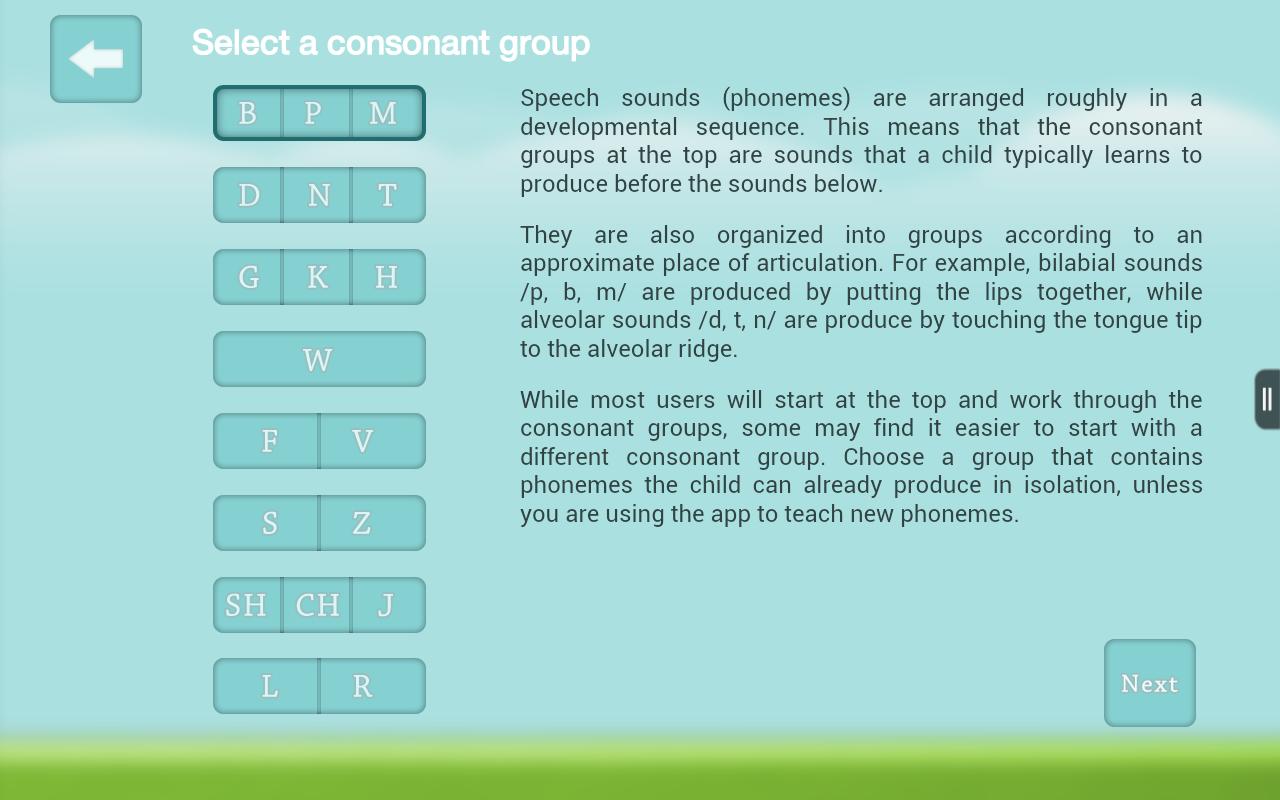 Select a consonant group

B P M

D N T

G K H

W

F V

S Z

SH CH J

L R

Speech sounds (phonemes) are arranged roughly in a developmental sequence. This means that the consonant groups at the top are sounds that a child typically learns to produce before the sounds below.

They are also organized into groups according to an approximate place of articulation. For example, bilabial sounds /p, b, m/ are produced by putting the lips together, while alveolar sounds /d, t, n/ are produce by touching the tongue tip to the alveolar ridge.

While most users will start at the top and work through the consonant groups, some may find it easier to start with a different consonant group. Choose a group that contains phonemes the child can already produce in isolation, unless you are using the app to teach new phonemes.

Next